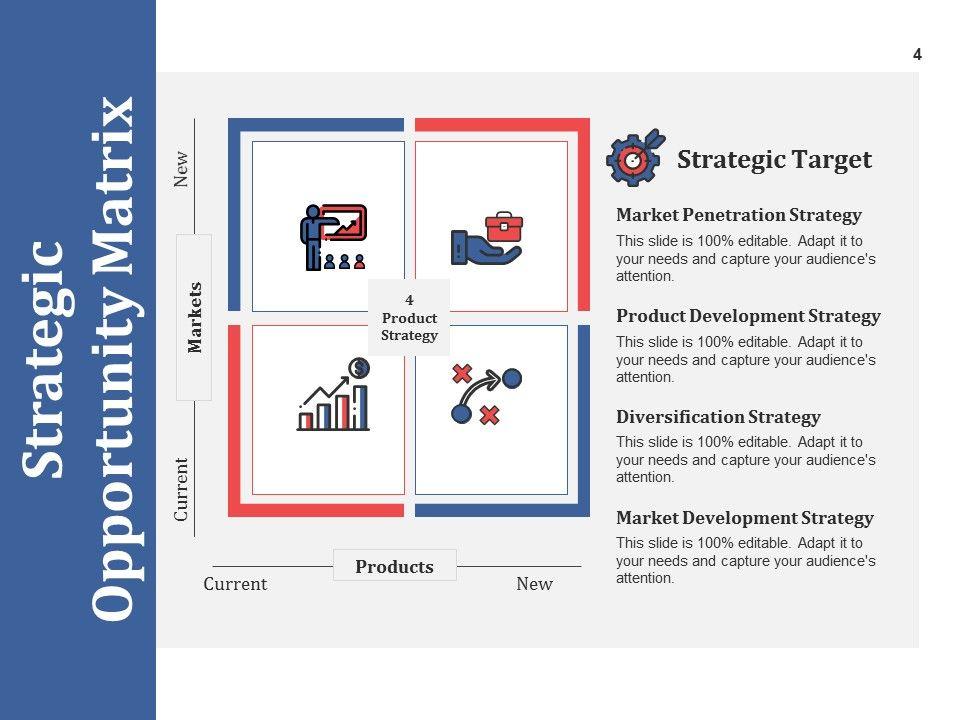 Strategic Opportunity Matrix

4

New

Markets

Current

4 Product Strategy

Products

Current

New

Strategic Target

Market Penetration Strategy
This slide is 100% editable. Adapt it to your needs and capture your audience's attention.

Product Development Strategy
This slide is 100% editable. Adapt it to your needs and capture your audience's attention.

Diversification Strategy
This slide is 100% editable. Adapt it to your needs and capture your audience's attention.

Market Development Strategy
This slide is 100% editable. Adapt it to your needs and capture your audience's attention.